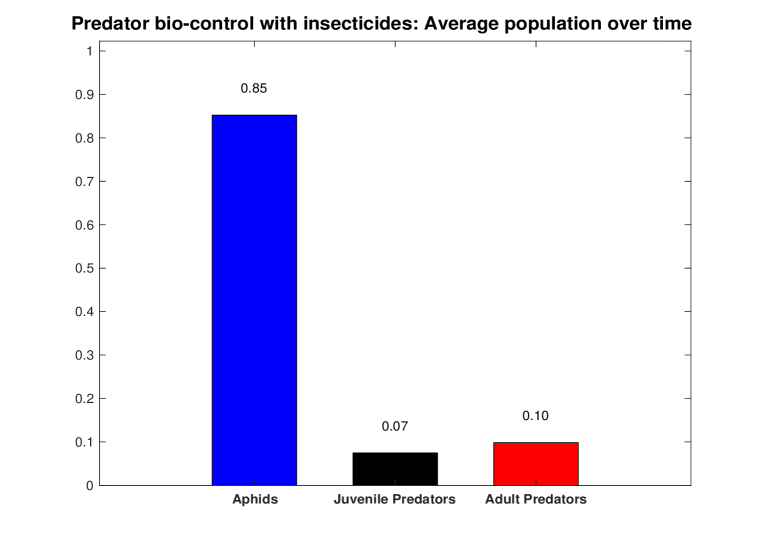 Predator bio-control with insecticides: Average population over time

1
0.9
0.8
0.7
0.6
0.5
0.4
0.3
0.2
0.1
0

0.85
0.07
0.10

Aphids
Juvenile Predators
Adult Predators